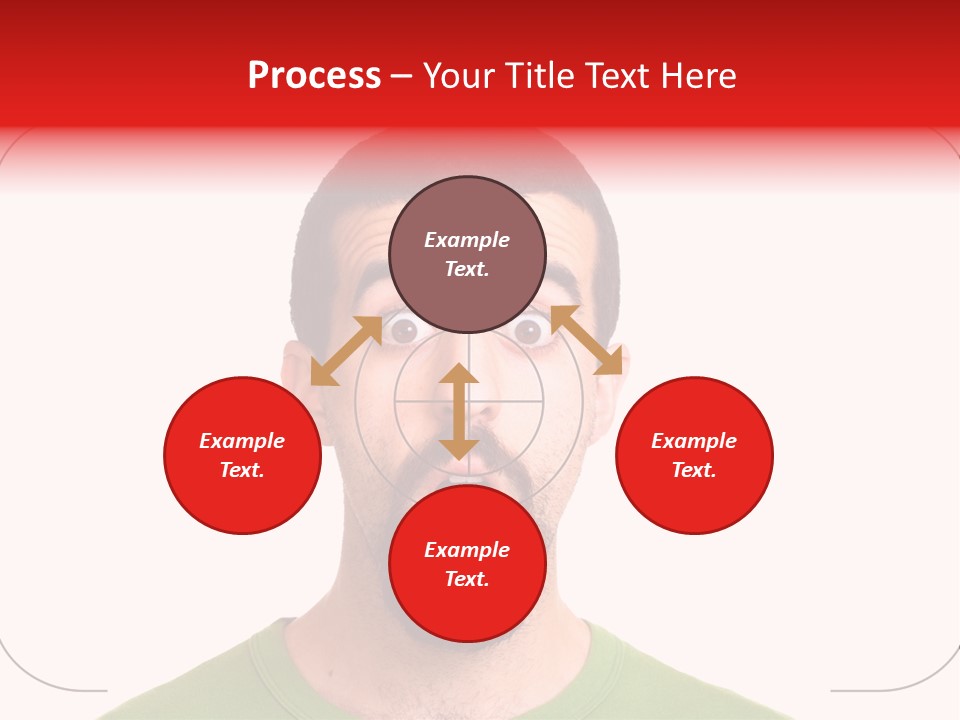 Process – Your Title Text Here

Example Text.

Example Text.

Example Text.

Example Text.